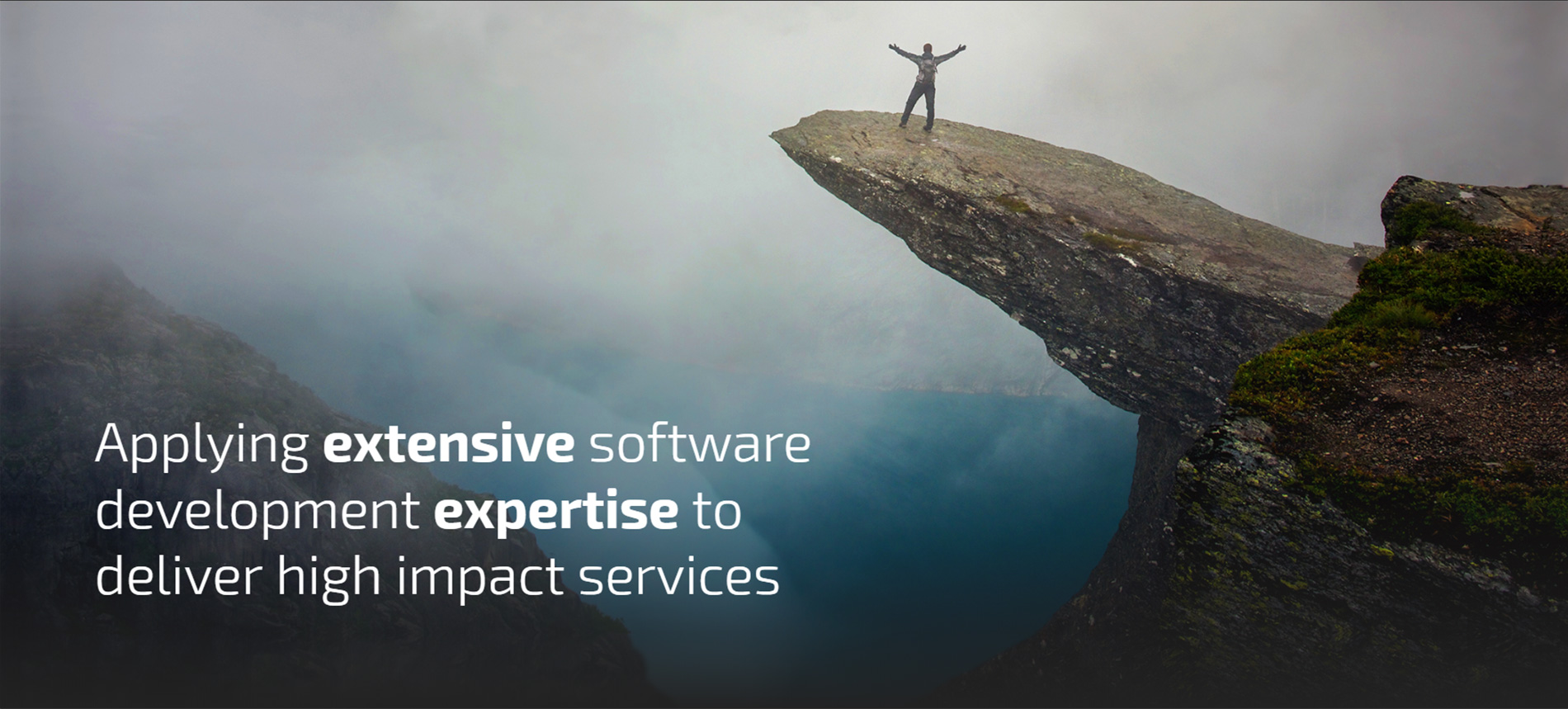 Applying extensive software development expertise to deliver high impact services